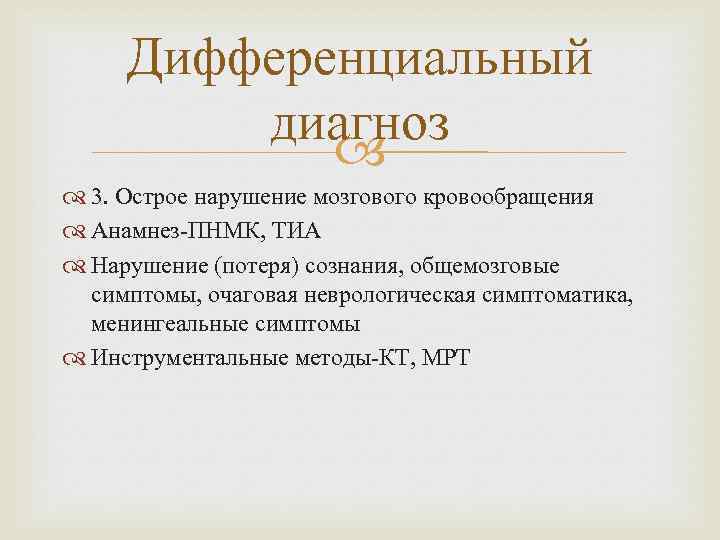 Дифференциальный диагноз

3. Острое нарушение мозгового кровообращения

Анамнез-ПНМК, ТИА

Нарушение (потеря) сознания, общемозговые симптомы, очаговая неврологическая симптоматика, менингеальные симптомы

Инструментальные методы-КТ, МРТ